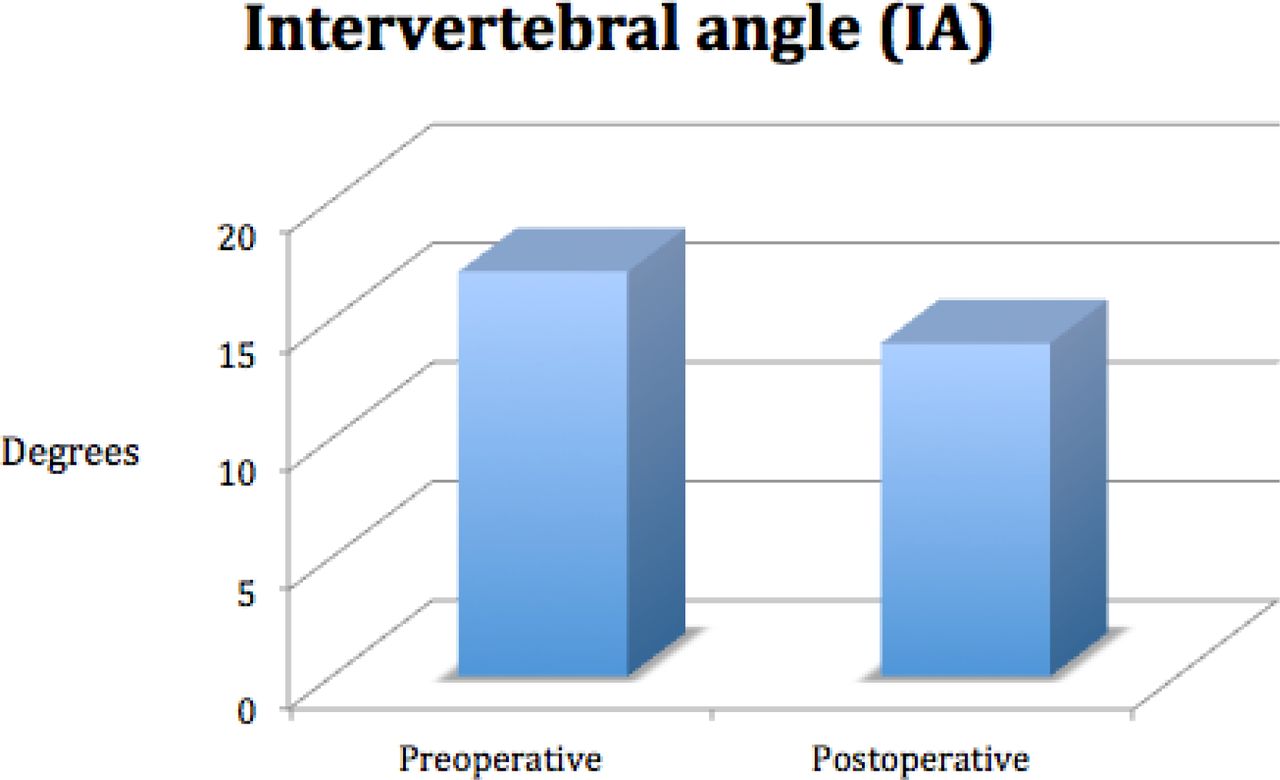 Intervertebral angle (IA)

Degrees

20
15
10
5
0

Preoperative
Postoperative